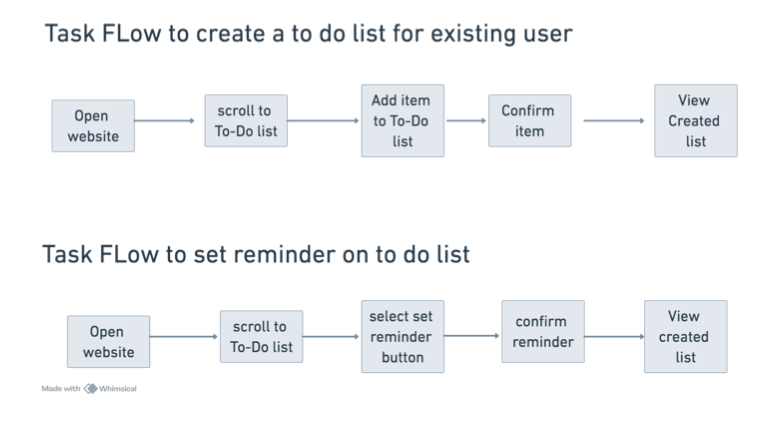 Task FLow to create a to do list for existing user

Open website

scroll to To-Do list

Add item to To-Do list

Confirm item

View Created list

Task FLow to set reminder on to do list

Open website

scroll to To-Do list

select set reminder button

confirm reminder

View created list

Made with Whimsical